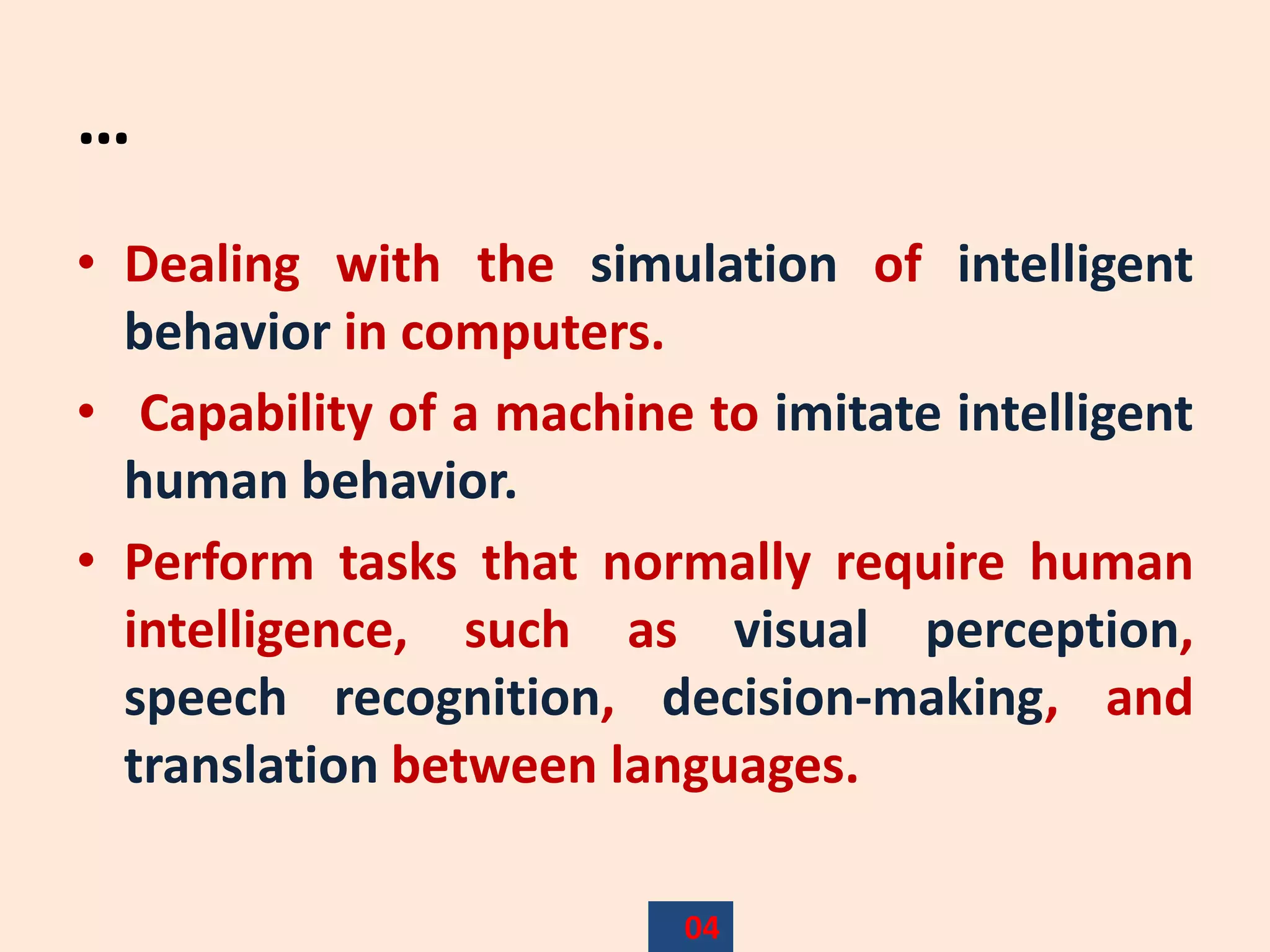 …

• Dealing with the simulation of intelligent behavior in computers.

• Capability of a machine to imitate intelligent human behavior.

• Perform tasks that normally require human intelligence, such as visual perception, speech recognition, decision-making, and translation between languages.

04